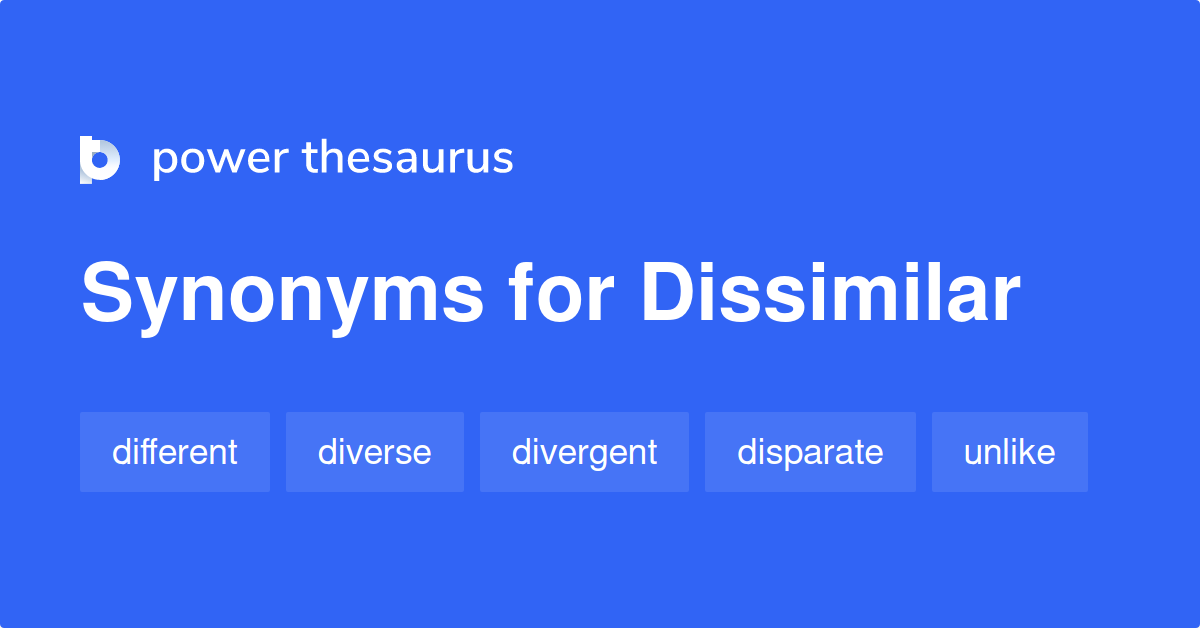 power thesaurus

Synonyms for Dissimilar

different diverse divergent disparate unlike